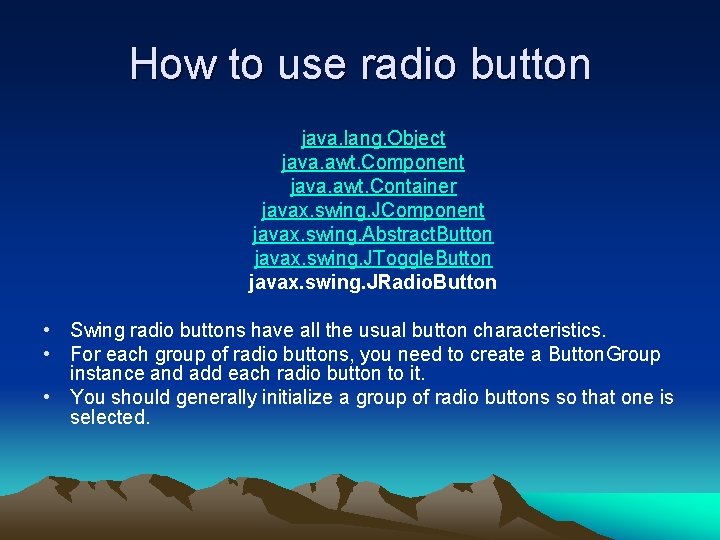 How to use radio button

java.lang.Object
java.awt.Component
java.awt.Container
javax.swing.JComponent
javax.swing.AbstractButton
javax.swing.JToggleButton
javax.swing.JRadioButton

• Swing radio buttons have all the usual button characteristics.
• For each group of radio buttons, you need to create a ButtonGroup instance and add each radio button to it.
• You should generally initialize a group of radio buttons so that one is selected.